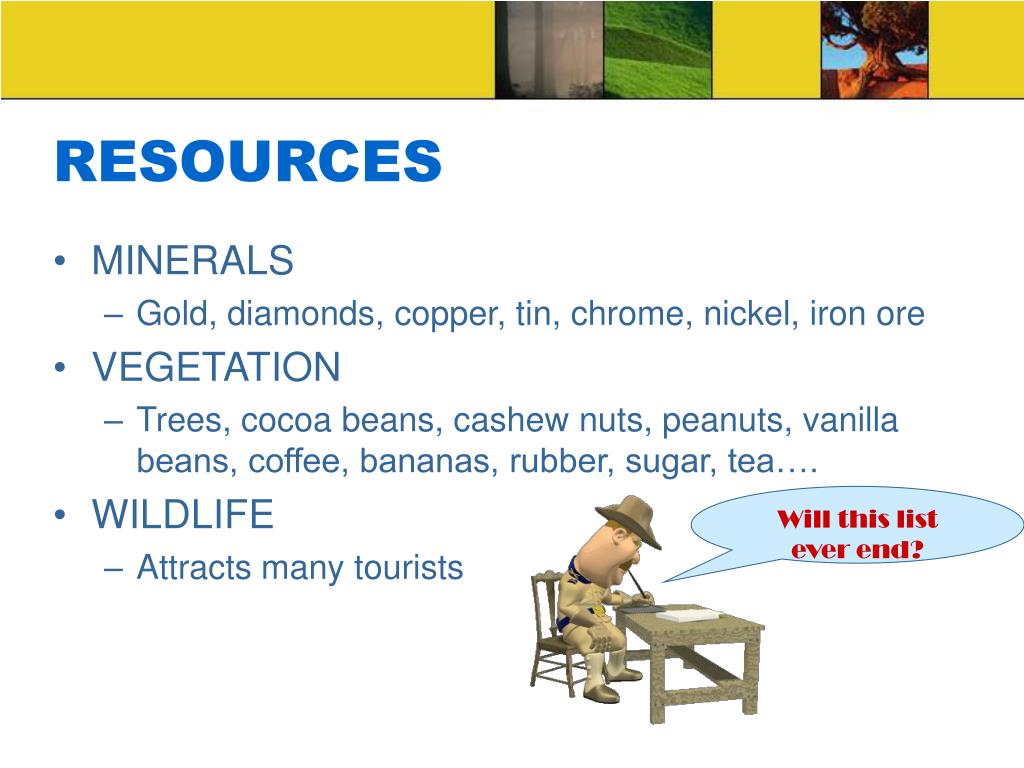 RESOURCES

• MINERALS
– Gold, diamonds, copper, tin, chrome, nickel, iron ore
• VEGETATION
– Trees, cocoa beans, cashew nuts, peanuts, vanilla beans, coffee, bananas, rubber, sugar, tea….
• WILDLIFE
– Attracts many tourists

Will this list ever end?